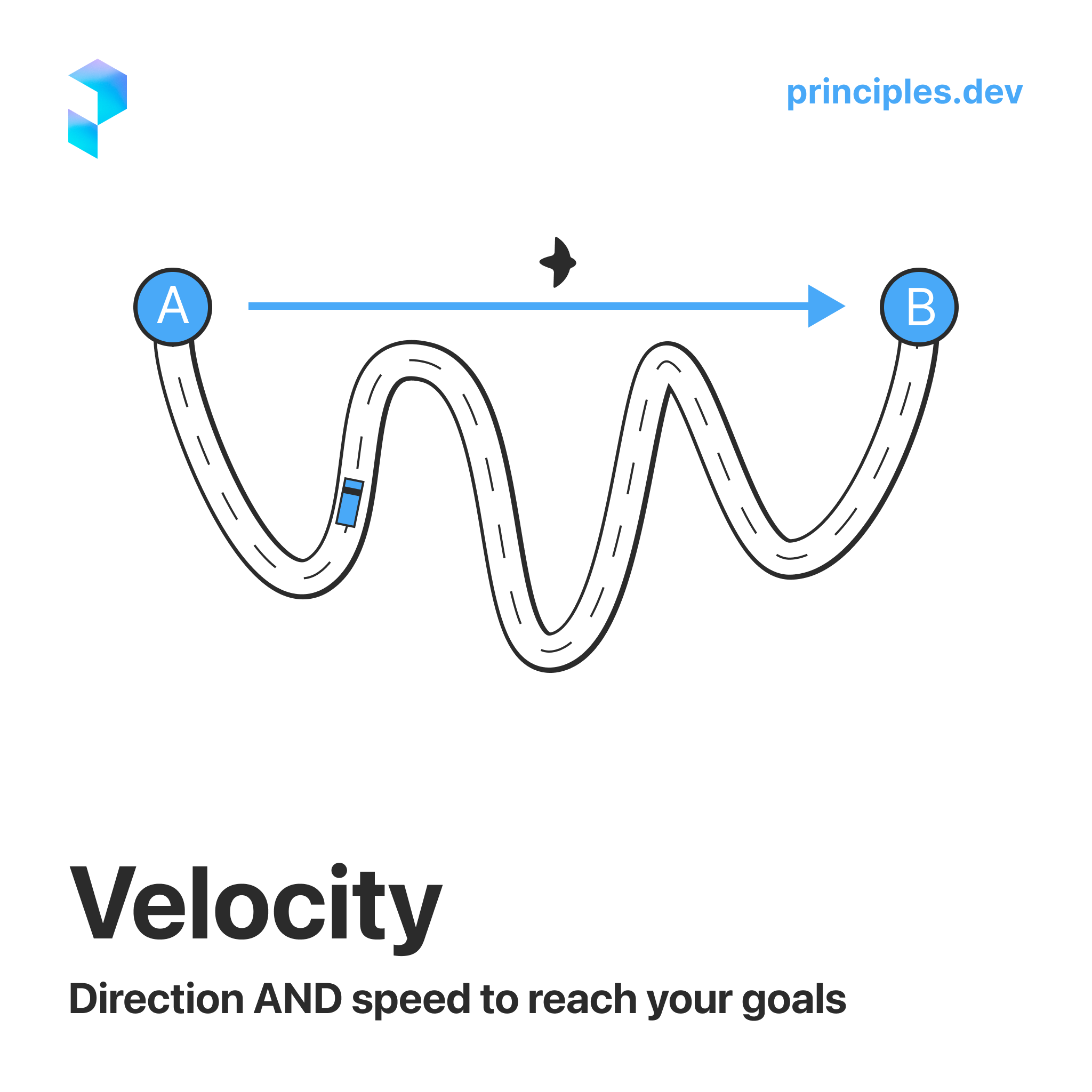 principles.dev

A

B

Velocity

Direction AND speed to reach your goals